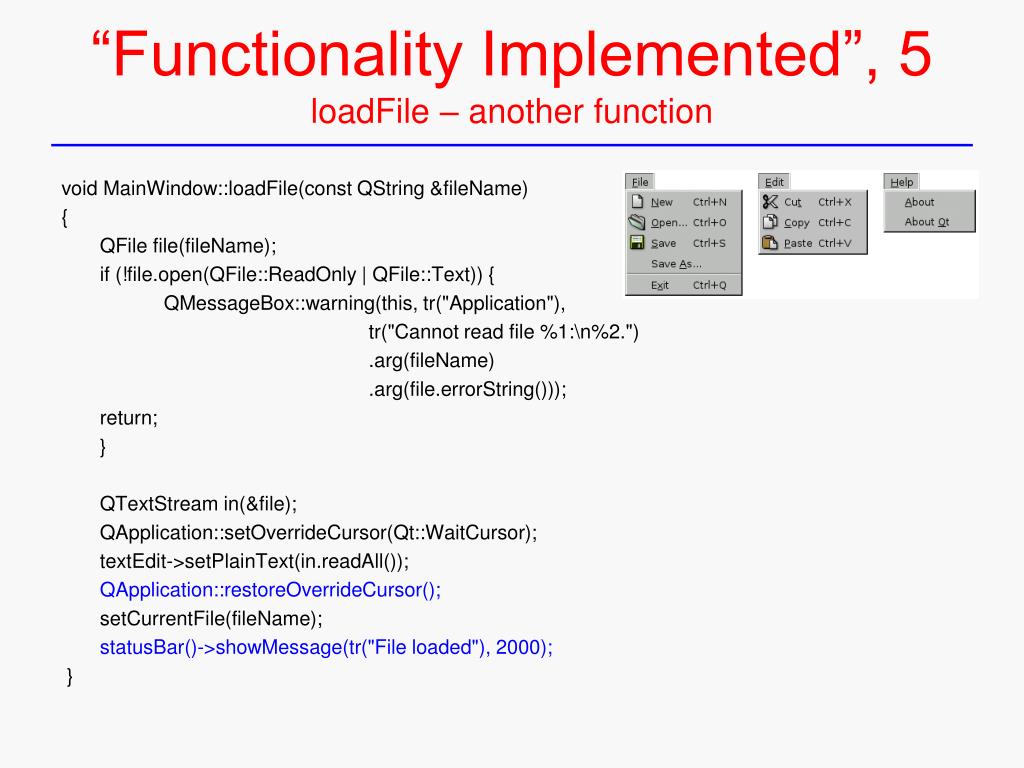 “Functionality Implemented”, 5
loadFile – another function

void MainWindow::loadFile(const QString &fileName)
{
QFile file(fileName);
if (!file.open(QFile::ReadOnly | QFile::Text)) {
QMessageBox::warning(this, tr("Application"),
tr("Cannot read file %1:\n%2.")
.arg(fileName)
.arg(file.errorString()));
return;
}

QTextStream in(&file);
QApplication::setOverrideCursor(Qt::WaitCursor);
textEdit->setPlainText(in.readAll());
QApplication::restoreOverrideCursor();
setCurrentFile(fileName);
statusBar()->showMessage(tr("File loaded"), 2000);
}

File
New Ctrl+N
Open... Ctrl+O
Save Ctrl+S
Save As...
Exit Ctrl+Q

Edit
Cut Ctrl+X
Copy Ctrl+C
Paste Ctrl+V

Help
About
About Qt